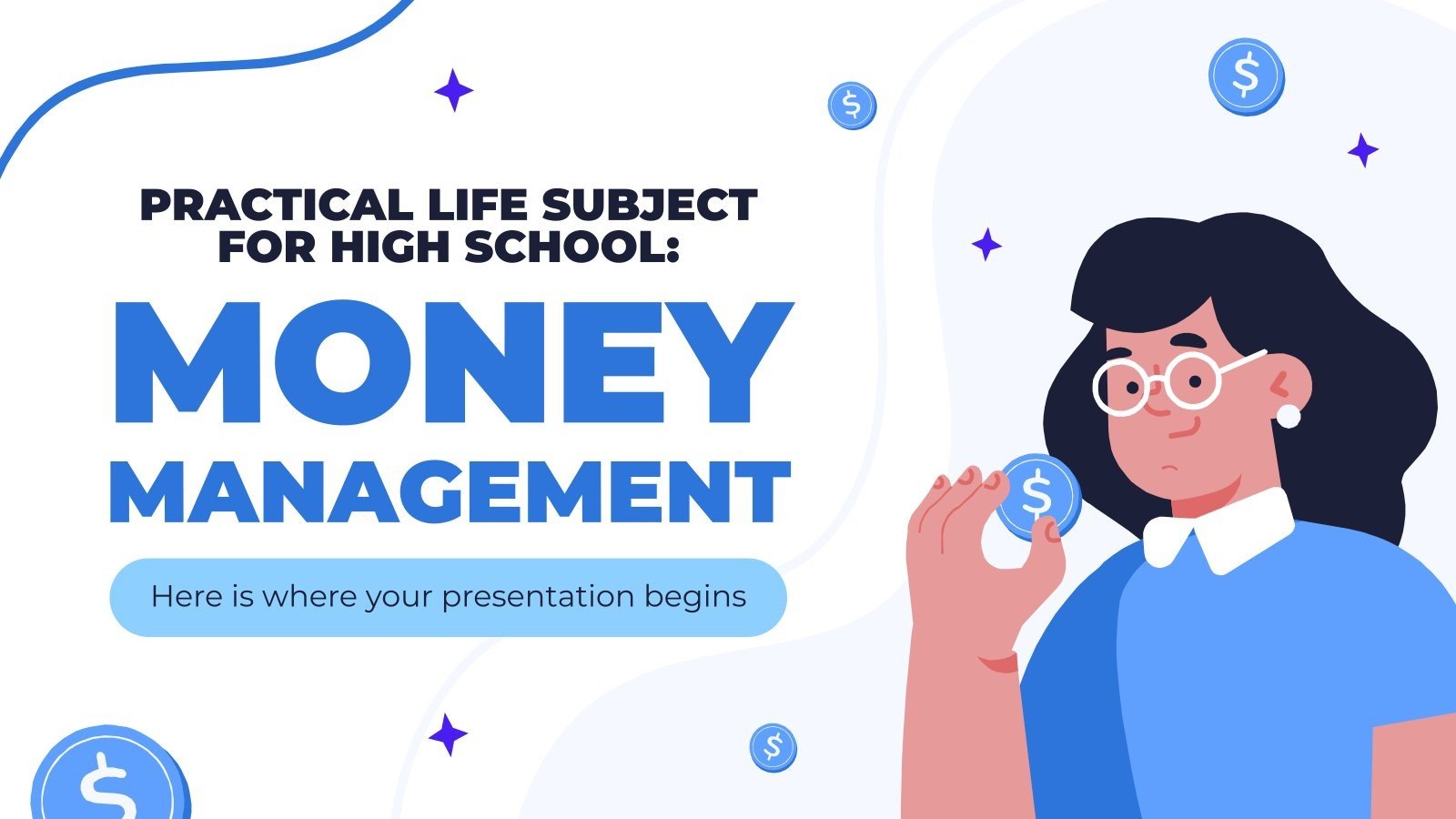 PRACTICAL LIFE SUBJECT FOR HIGH SCHOOL:

MONEY MANAGEMENT

Here is where your presentation begins